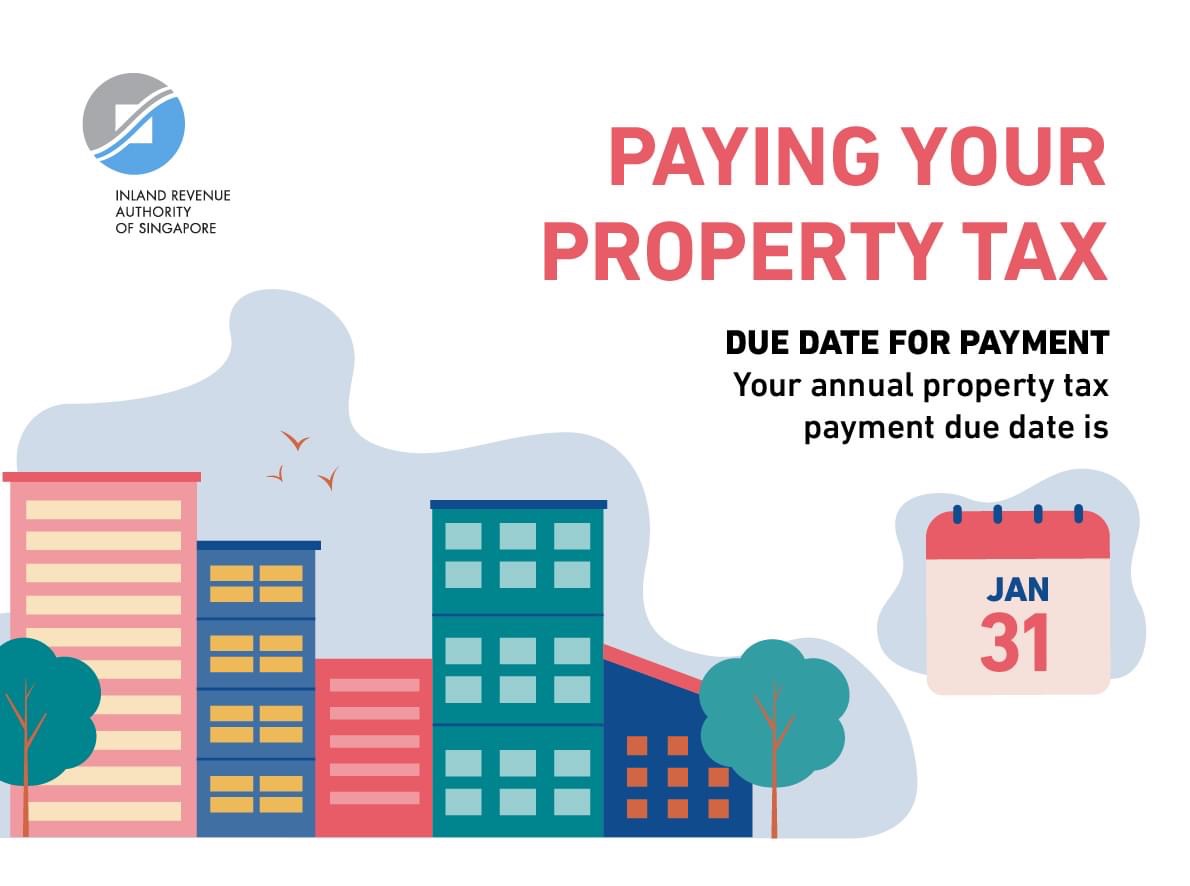 INLAND REVENUE AUTHORITY OF SINGAPORE

PAYING YOUR PROPERTY TAX

DUE DATE FOR PAYMENT
Your annual property tax payment due date is

JAN
31